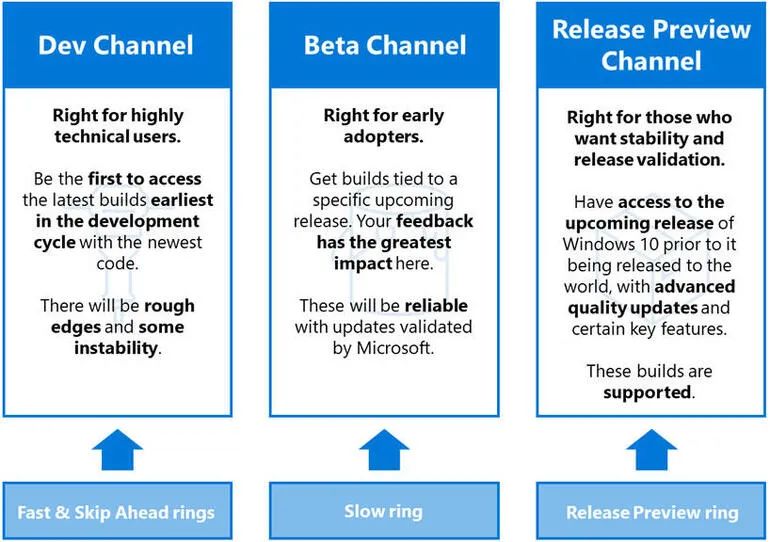 Dev Channel

Right for highly technical users.

Be the first to access the latest builds earliest in the development cycle with the newest code.

There will be rough edges and some instability.

Fast & Skip Ahead rings

Beta Channel

Right for early adopters.

Get builds tied to a specific upcoming release. Your feedback has the greatest impact here.

These will be reliable with updates validated by Microsoft.

Slow ring

Release Preview Channel

Right for those who want stability and release validation.

Have access to the upcoming release of Windows 10 prior to it being released to the world, with advanced quality updates and certain key features.

These builds are supported.

Release Preview ring